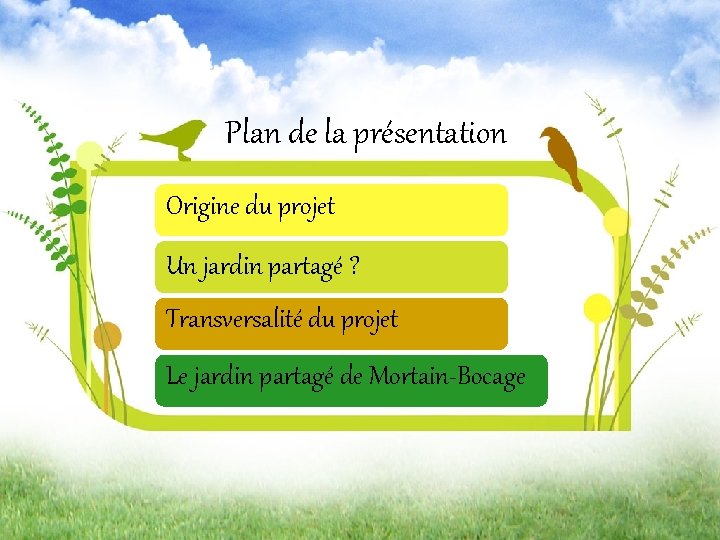 Plan de la présentation

Origine du projet

Un jardin partagé ?

Transversalité du projet

Le jardin partagé de Mortain-Bocage